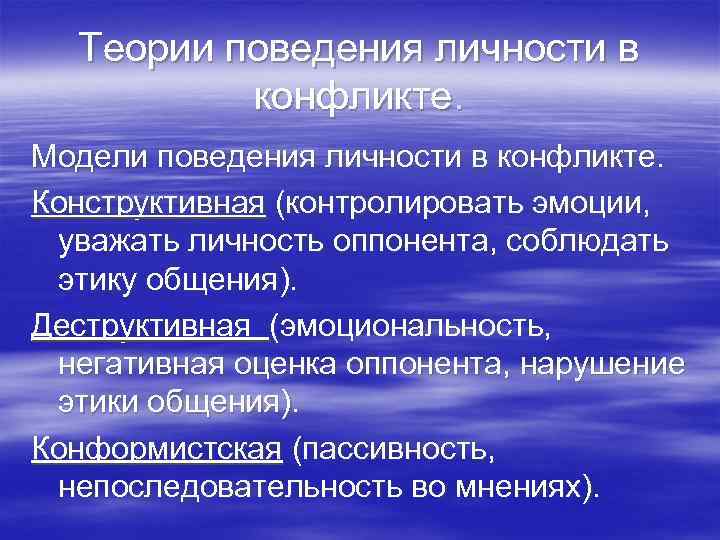 Теории поведения личности в конфликте.

Модели поведения личности в конфликте.

Конструктивная (контролировать эмоции, уважать личность оппонента, соблюдать этику общения).

Деструктивная (эмоциональность, негативная оценка оппонента, нарушение этики общения).

Конформистская (пассивность, непоследовательность во мнениях).